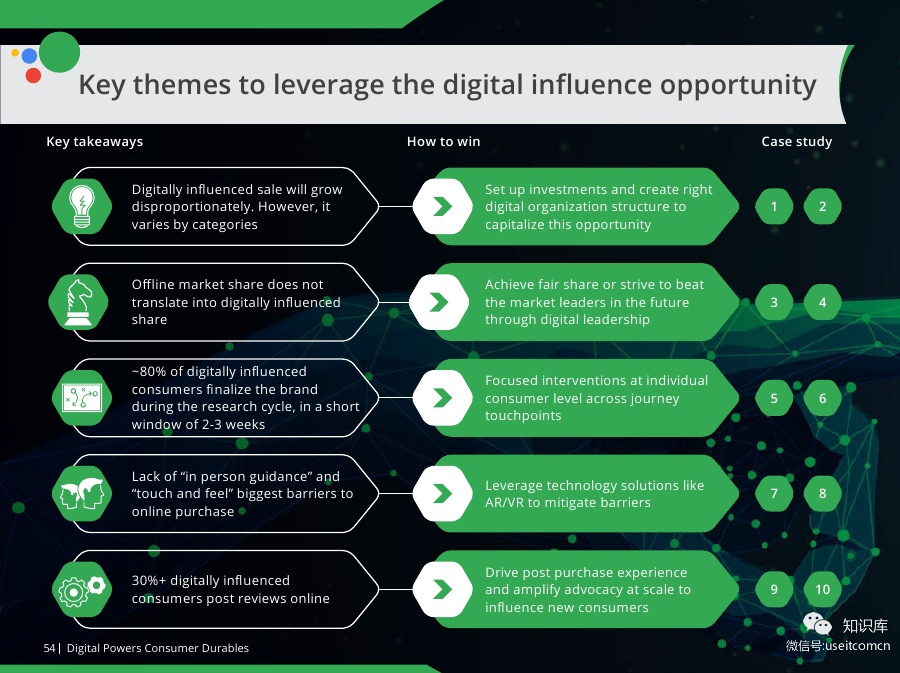 Key themes to leverage the digital influence opportunity

Key takeaways

How to win

Case study

Digitally influenced sale will grow disproportionately. However, it varies by categories

Set up investments and create right digital organization structure to capitalize this opportunity

1 2

Offline market share does not translate into digitally influenced share

Achieve fair share or strive to beat the market leaders in the future through digital leadership

3 4

~80% of digitally influenced consumers finalize the brand during the research cycle, in a short window of 2-3 weeks

Focused interventions at individual consumer level across journey touchpoints

5 6

Lack of "in person guidance" and "touch and feel" biggest barriers to online purchase

Leverage technology solutions like AR/VR to mitigate barriers

7 8

30%+ digitally influenced consumers post reviews online

Drive post purchase experience and amplify advocacy at scale to influence new consumers

9 10

54 | Digital Powers Consumer Durables

知识库
微信号:useitcomcn